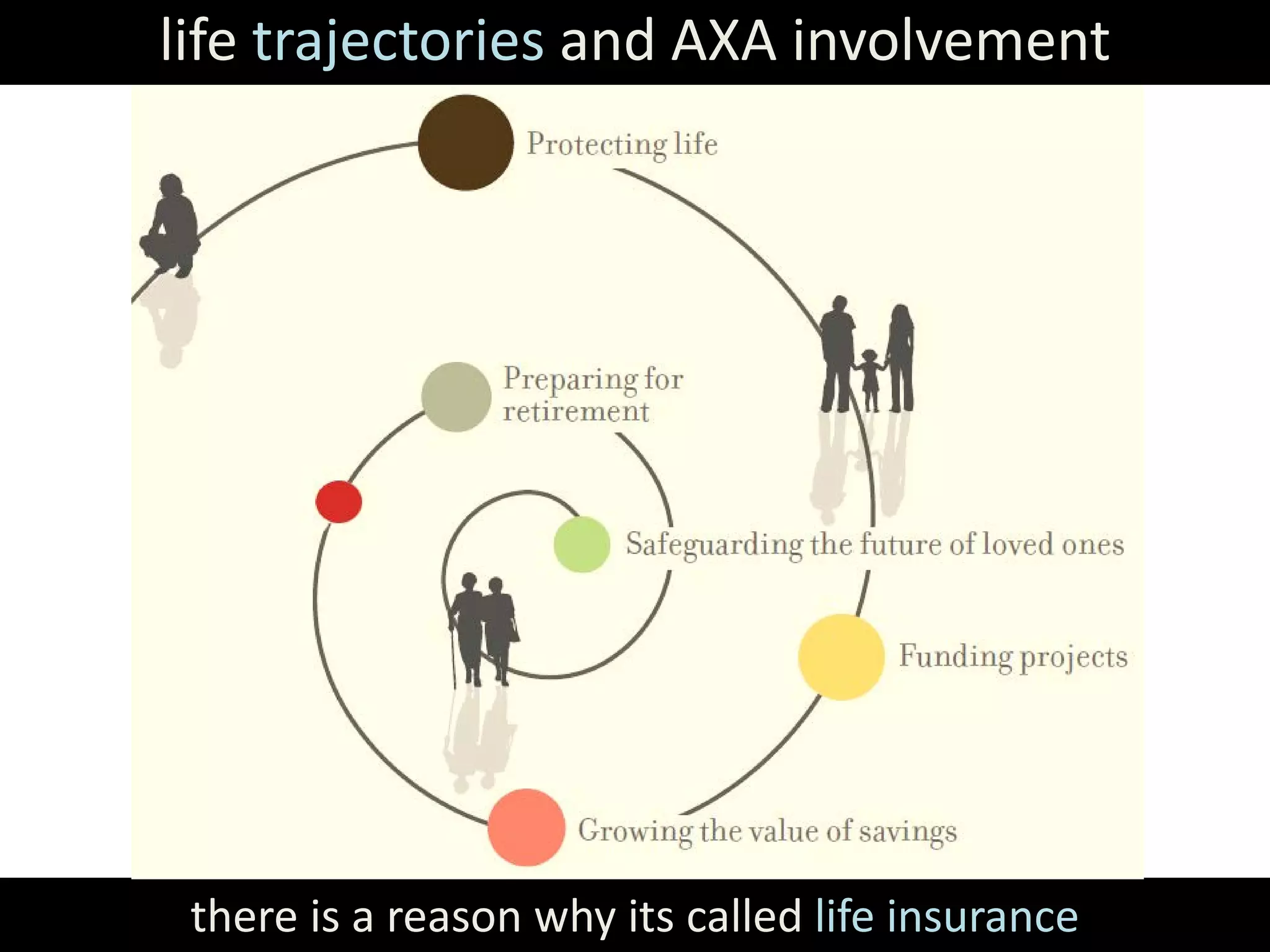 life trajectories and AXA involvement

Protecting life

Preparing for retirement

Safeguarding the future of loved ones

Funding projects

Growing the value of savings

there is a reason why its called life insurance